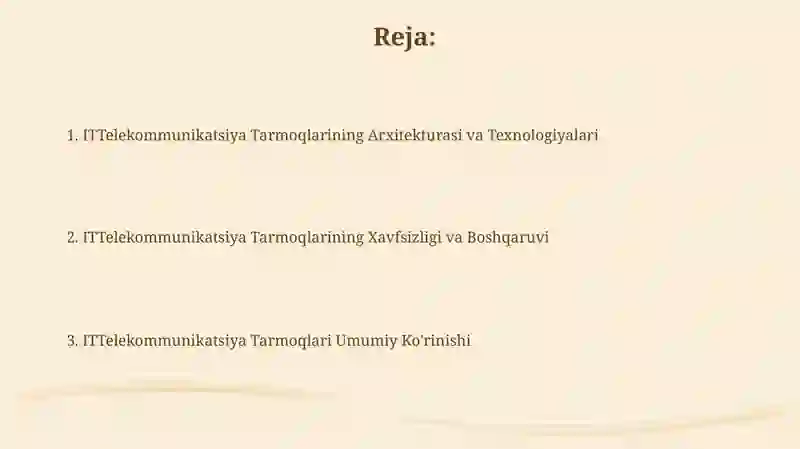 Reja:

1. ITTelekommunikatsiya Tarmoqlarining Arxitekturasi va Texnologiyalari

2. ITTelekommunikatsiya Tarmoqlarining Xavfsizligi va Boshqaruvi

3. ITTelekommunikatsiya Tarmoqlari Umumiy Ko'rinishi